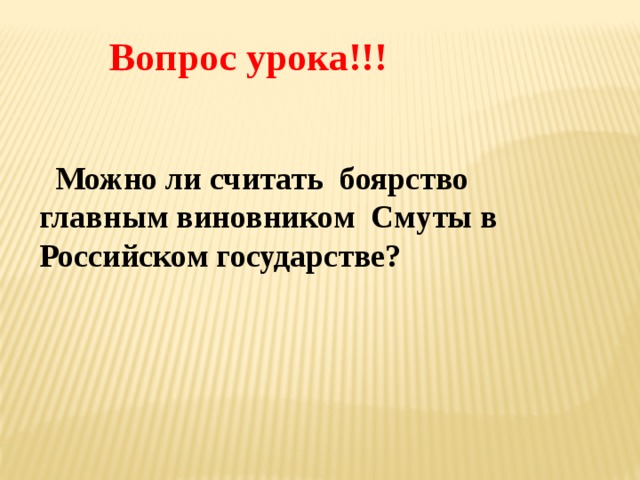 Вопрос урока!!!

Можно ли считать боярство главным виновником Смуты в Российском государстве?